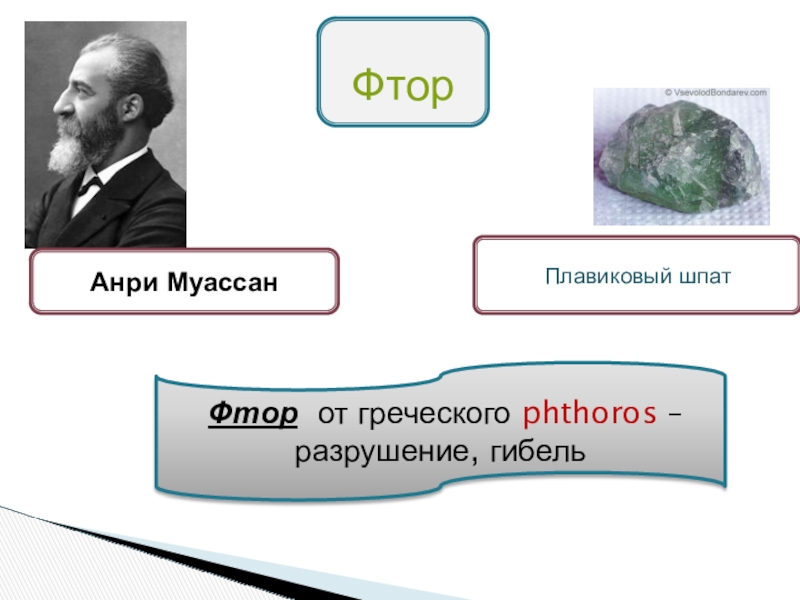 Фтор

© VsevolodBondarev.com

Анри Муассан

Плавиковый шпат

Фтор от греческого phthoros – разрушение, гибель